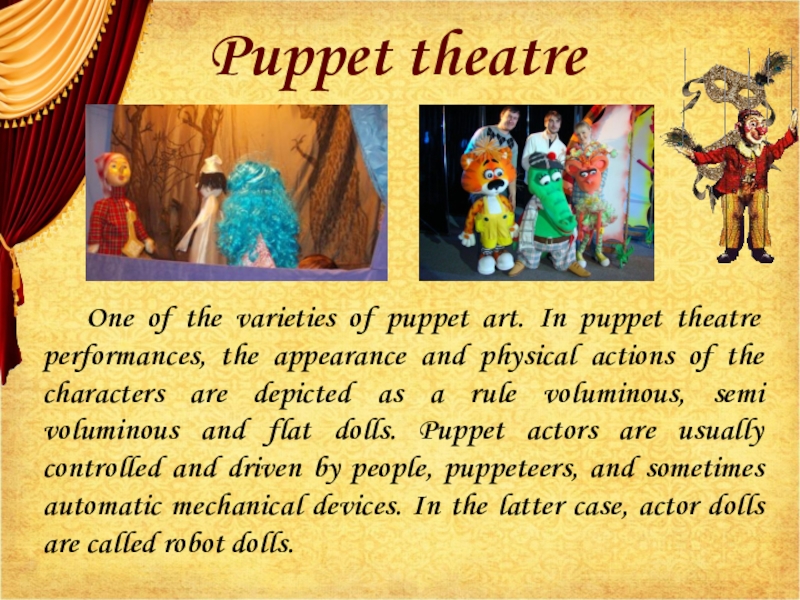 Puppet theatre

One of the varieties of puppet art. In puppet theatre performances, the appearance and physical actions of the characters are depicted as a rule voluminous, semi voluminous and flat dolls. Puppet actors are usually controlled and driven by people, puppeteers, and sometimes automatic mechanical devices. In the latter case, actor dolls are called robot dolls.